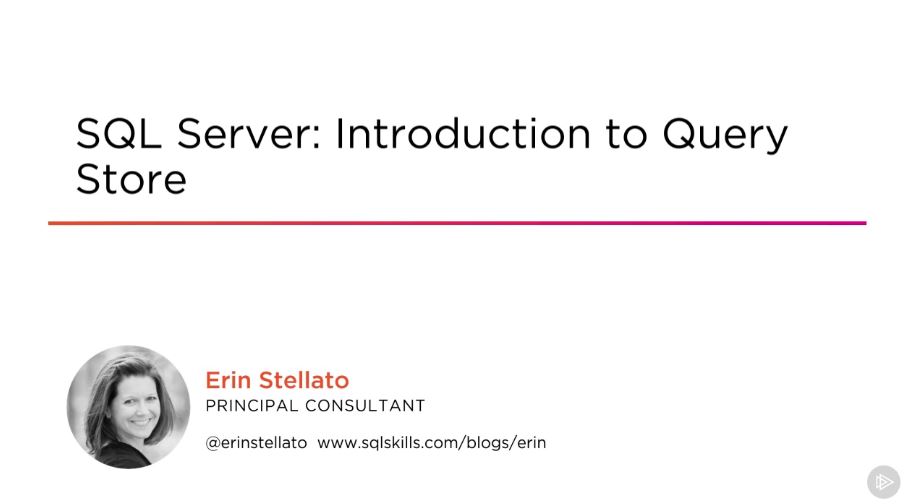 SQL Server: Introduction to Query Store

Erin Stellato
PRINCIPAL CONSULTANT

@erinstellato www.sqlskills.com/blogs/erin